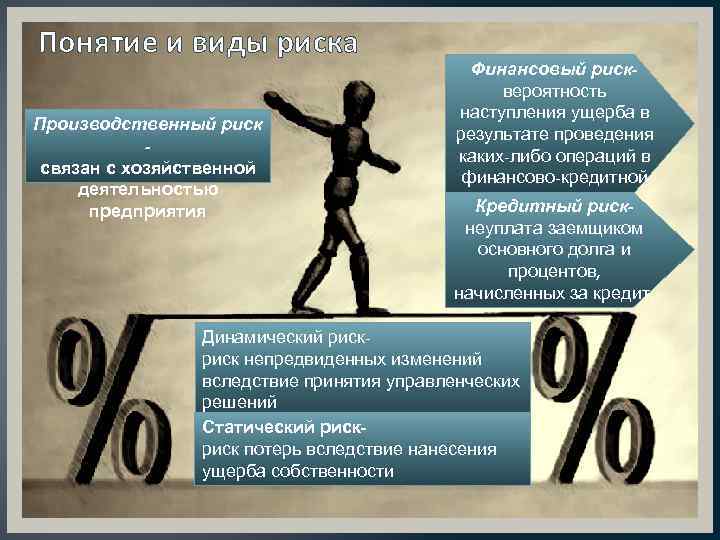 Понятие и виды риска

Производственный риск - связан с хозяйственной деятельностью предприятия

Финансовый риск- вероятность наступления ущерба в результате проведения каких-либо операций в финансово-кредитной

Кредитный риск- неуплата заемщиком основного долга и процентов, начисленных за кредит

Динамический риск- риск непредвиденных изменений вследствие принятия управленческих решений

Статический риск- риск потерь вследствие нанесения ущерба собственности

%

%